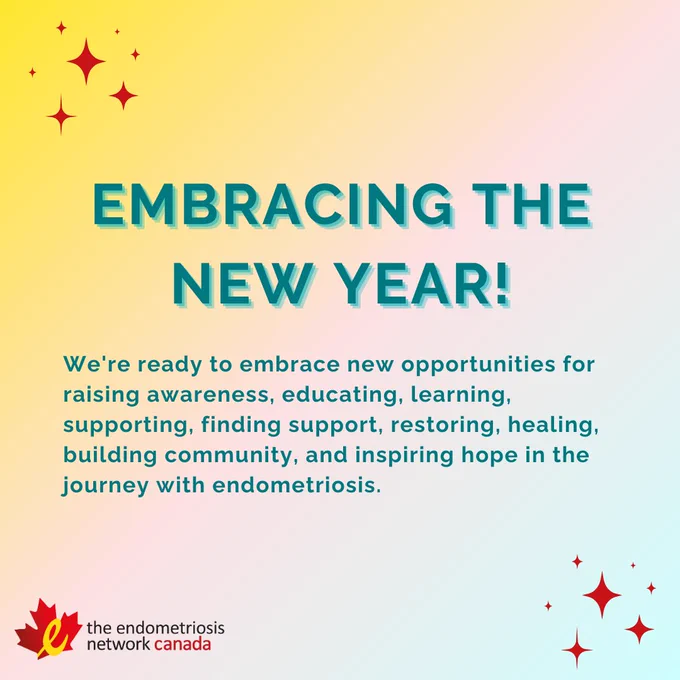 EMBRACING THE NEW YEAR!

We're ready to embrace new opportunities for raising awareness, educating, learning, supporting, finding support, restoring, healing, building community, and inspiring hope in the journey with endometriosis.

e
the endometriosis network canada